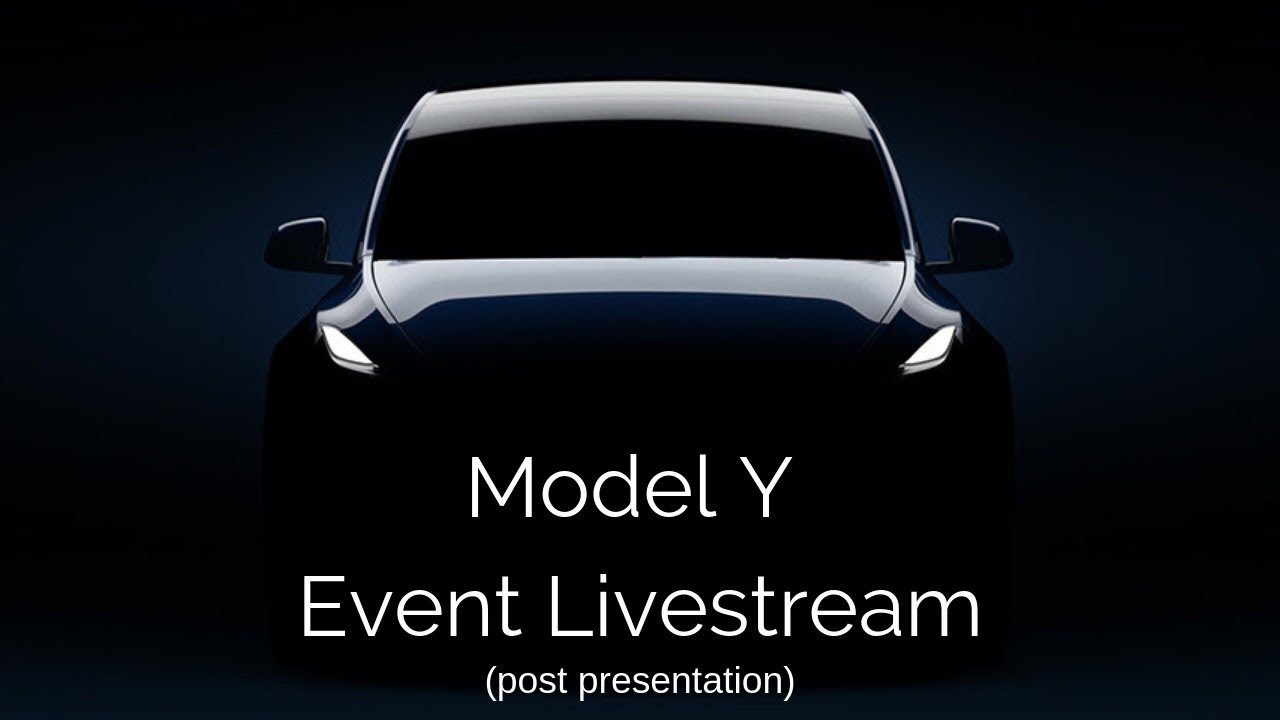 Model Y
Event Livestream
(post presentation)